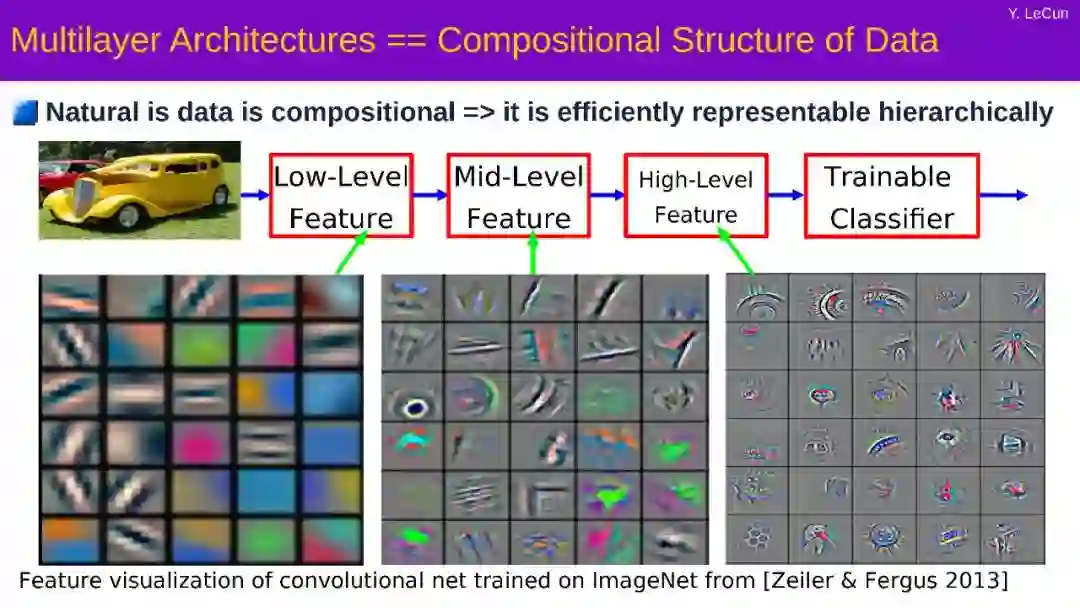 Y. LeCun

Multilayer Architectures == Compositional Structure of Data

Natural is data is compositional => it is efficiently representable hierarchically

Low-Level Feature

Mid-Level Feature

High-Level Feature

Trainable Classifier

Feature visualization of convolutional net trained on ImageNet from [Zeiler & Fergus 2013]